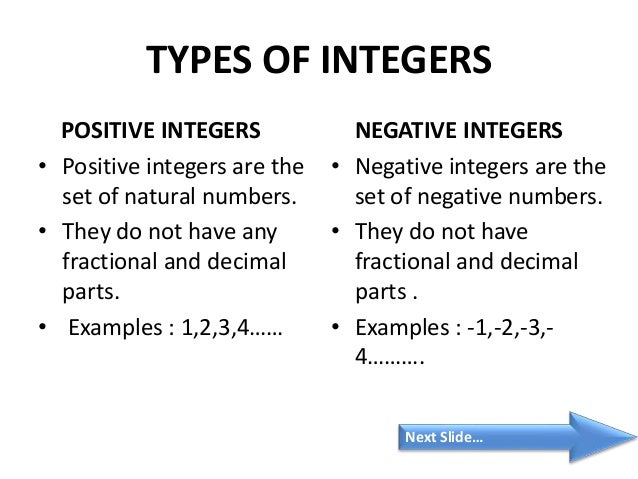 TYPES OF INTEGERS

POSITIVE INTEGERS

• Positive integers are the set of natural numbers.

• They do not have any fractional and decimal parts.

• Examples : 1,2,3,4……

NEGATIVE INTEGERS

• Negative integers are the set of negative numbers.

• They do not have fractional and decimal parts .

• Examples : -1,-2,-3,-4……….

Next Slide…